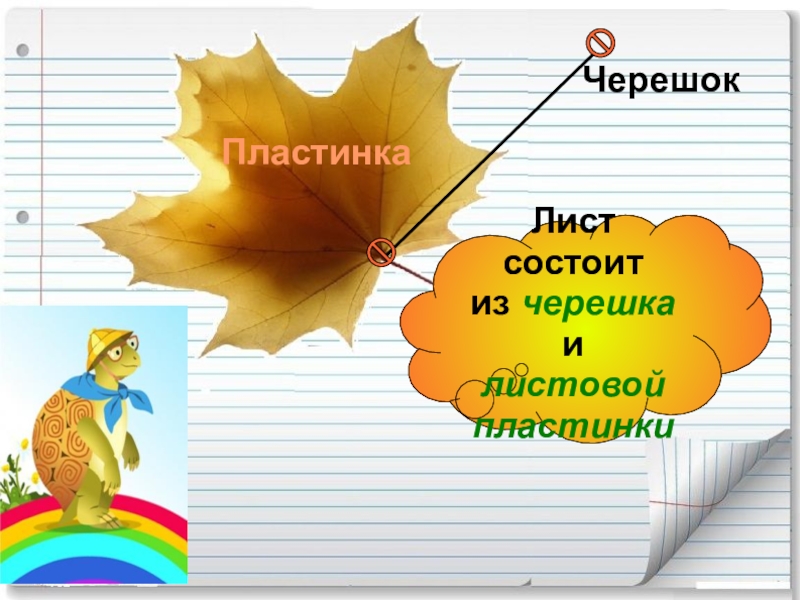 Черешок

Пластинка

Лист состоит из черешка и листовой пластинки